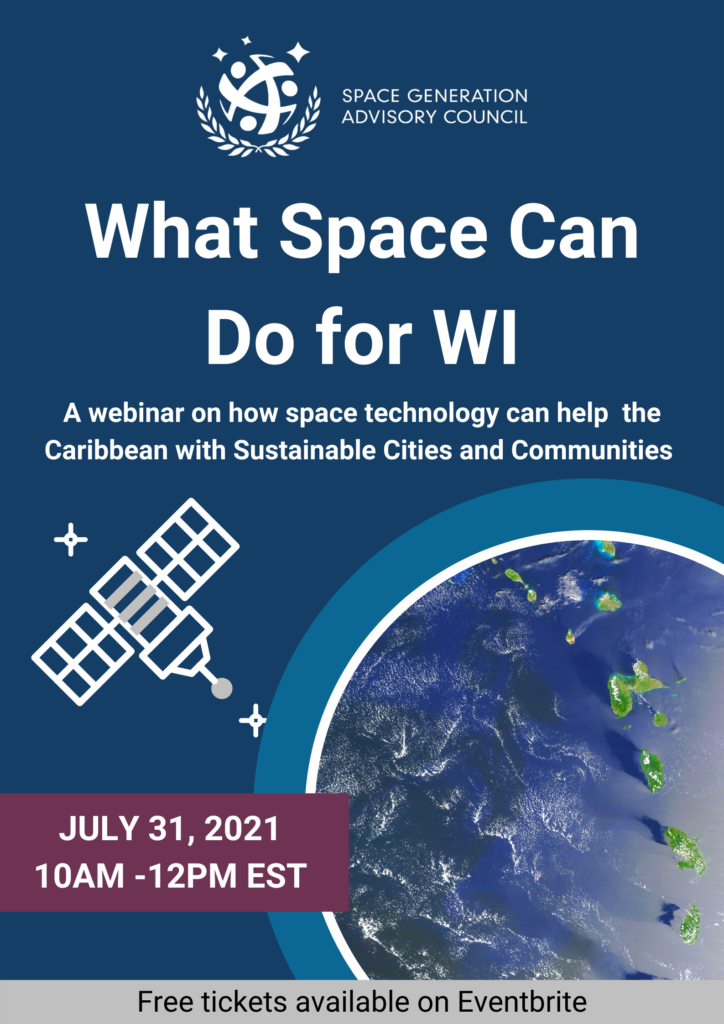 SPACE GENERATION ADVISORY COUNCIL

What Space Can Do for WI

A webinar on how space technology can help  the Caribbean with Sustainable Cities and Communities

JULY 31, 2021
10AM -12PM EST

Free tickets available on Eventbrite